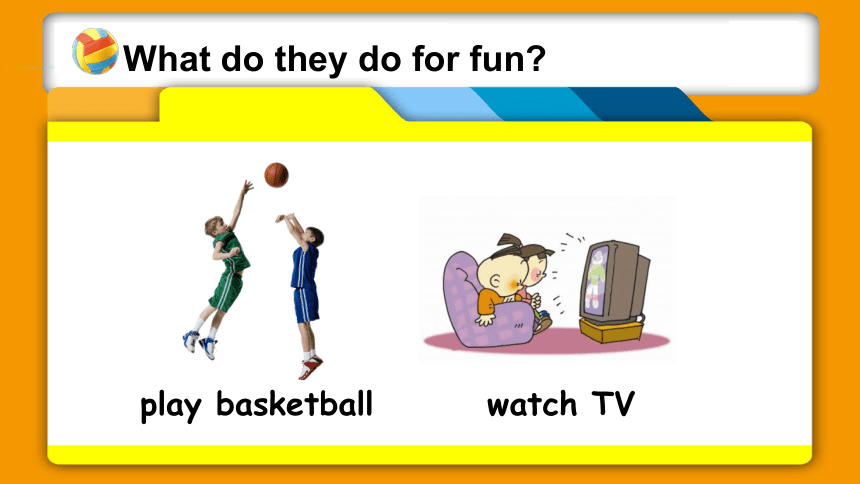 What do they do for fun?

play basketball

watch TV